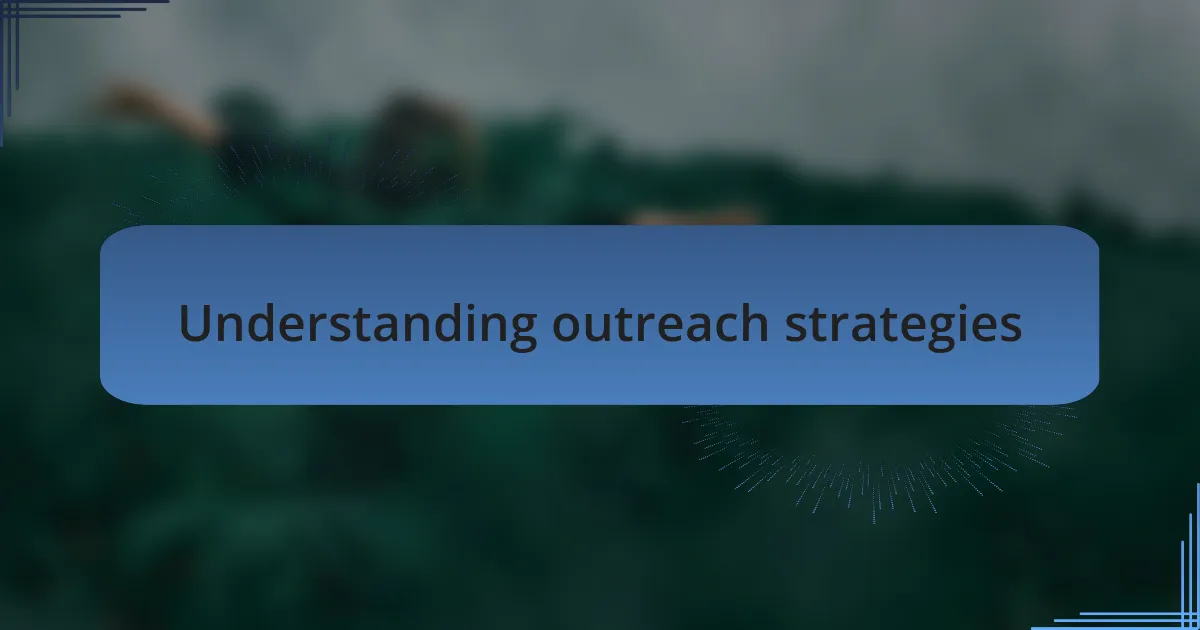 Understanding outreach strategies